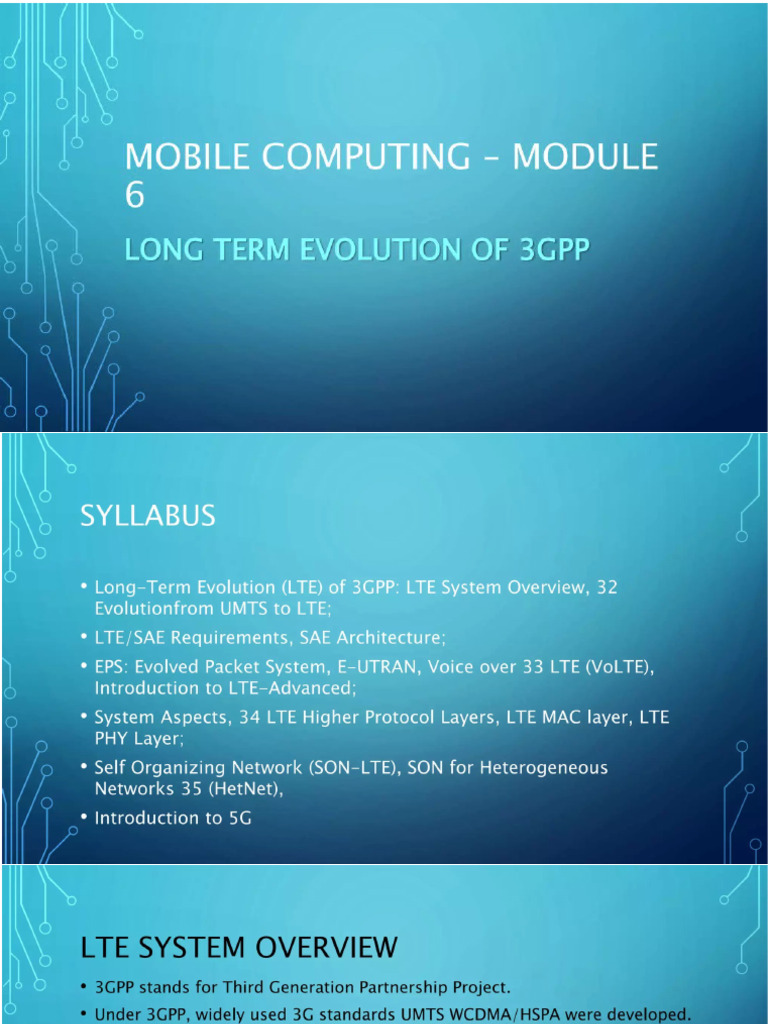 MOBILE COMPUTING – MODULE 6

LONG TERM EVOLUTION OF 3GPP

SYLLABUS

• Long-Term Evolution (LTE) of 3GPP: LTE System Overview, 32 Evolutionfrom UMTS to LTE;
• LTE/SAE Requirements, SAE Architecture;
• EPS: Evolved Packet System, E-UTRAN, Voice over 33 LTE (VoLTE), Introduction to LTE-Advanced;
• System Aspects, 34 LTE Higher Protocol Layers, LTE MAC layer, LTE PHY Layer;
• Self Organizing Network (SON-LTE), SON for Heterogeneous Networks 35 (HetNet),
• Introduction to 5G

LTE SYSTEM OVERVIEW

• 3GPP stands for Third Generation Partnership Project.
• Under 3GPP, widely used 3G standards UMTS WCDMA/HSPA were developed.